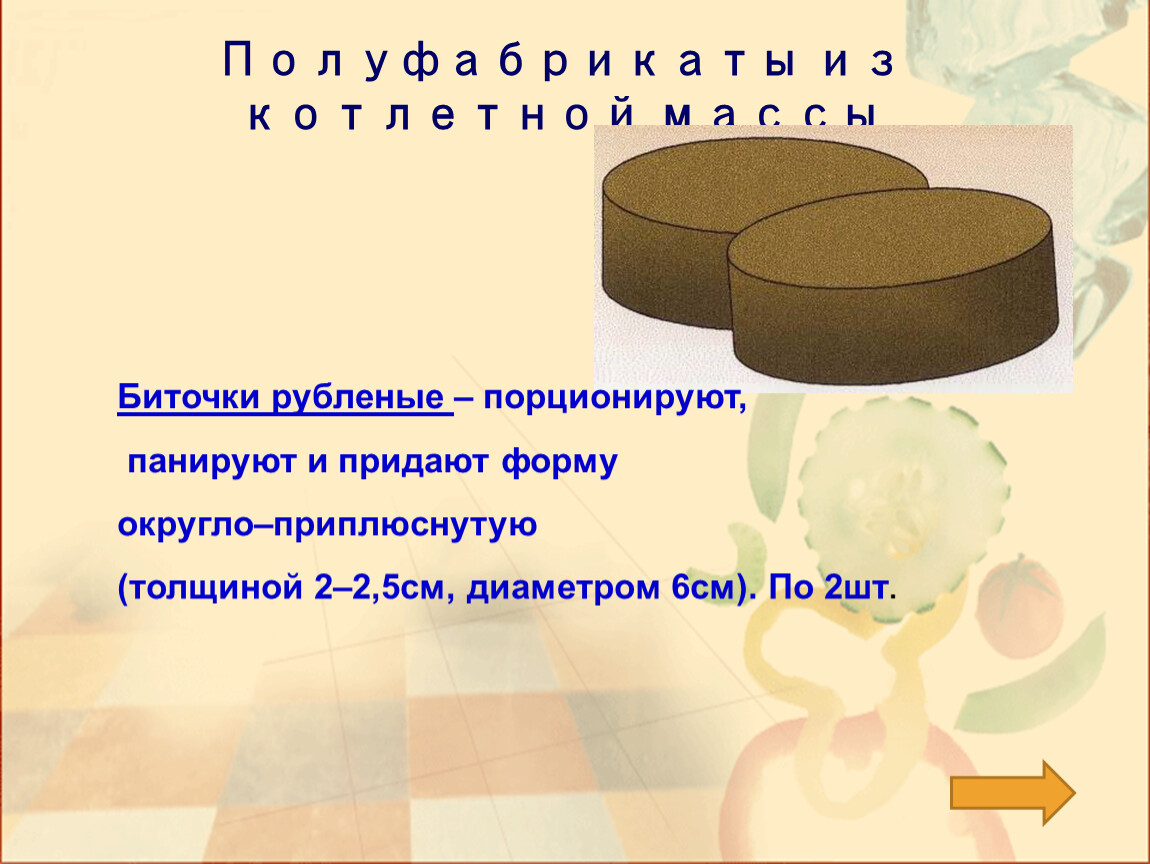 Полуфабрикаты из котлетной массы

Биточки рубленые – порционируют,

панируют и придают форму

округло–приплюснутую

(толщиной 2–2,5см, диаметром 6см). По 2шт.